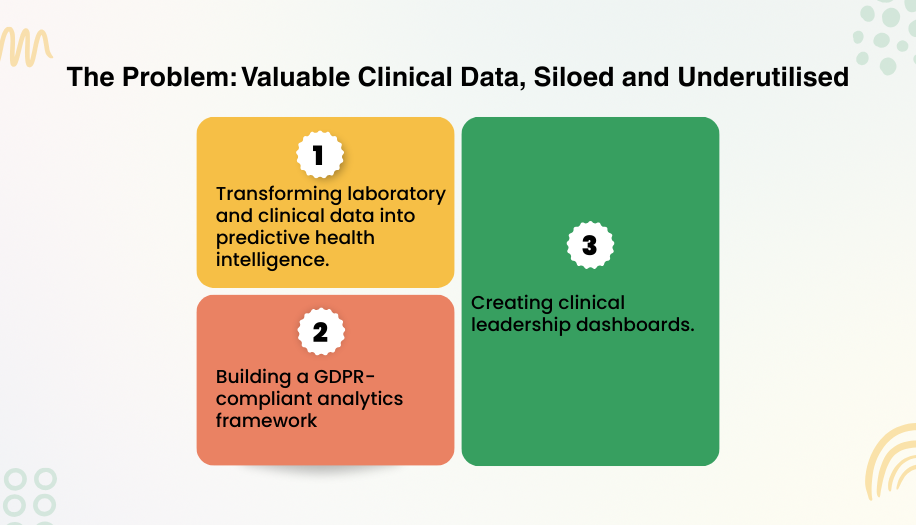 The Problem: Valuable Clinical Data, Siloed and Underutilised

1

Transforming laboratory and clinical data into predictive health intelligence.

2

Building a GDPR-compliant analytics framework

3

Creating clinical leadership dashboards.